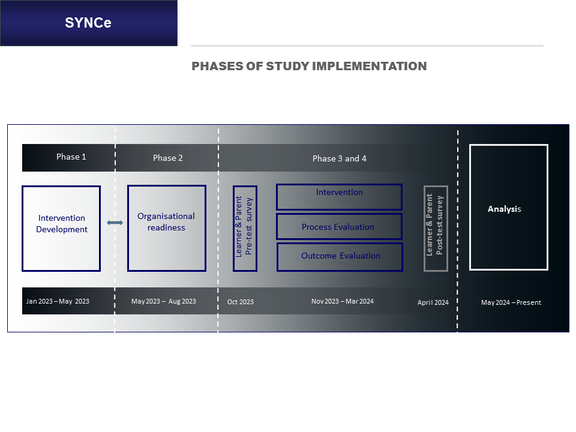 SYNCe

PHASES OF STUDY IMPLEMENTATION

Phase 1

Phase 2

Phase 3 and 4

Intervention Development

Organisational readiness

Learner & Parent Pre-test survey

Intervention

Process Evaluation

Outcome Evaluation

Learner & Parent Post-test survey

Analysis

Jan 2023 – May 2023

May 2023 – Aug 2023

Oct 2023

Nov 2023 – Mar 2024

April 2024

May 2024 – Present